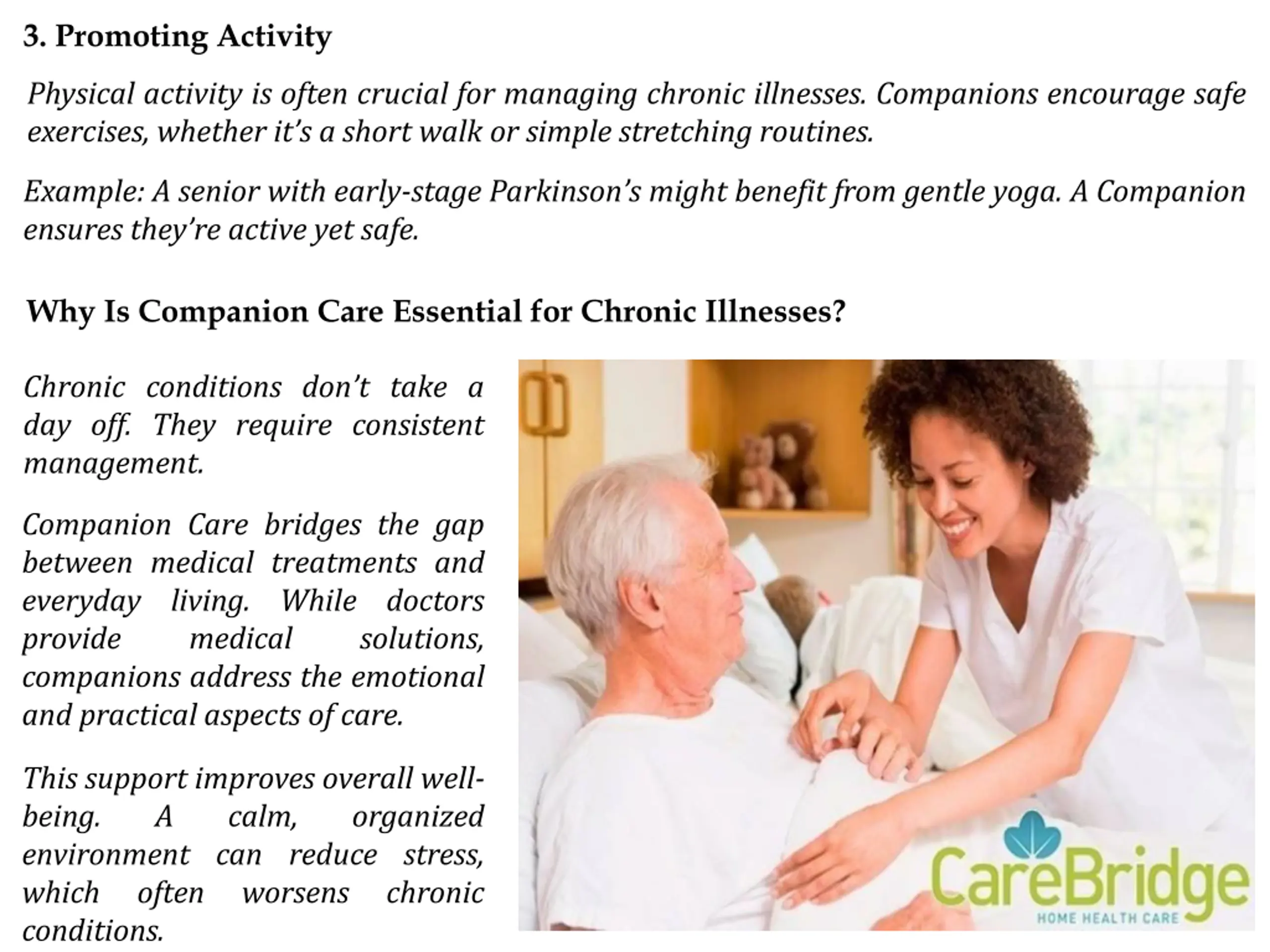 3. Promoting Activity

Physical activity is often crucial for managing chronic illnesses. Companions encourage safe exercises, whether it's a short walk or simple stretching routines.

Example: A senior with early-stage Parkinson's might benefit from gentle yoga. A Companion ensures they're active yet safe.

Why Is Companion Care Essential for Chronic Illnesses?

Chronic conditions don't take a day off. They require consistent management.

Companion Care bridges the gap between medical treatments and everyday living. While doctors provide medical solutions, companions address the emotional and practical aspects of care.

This support improves overall well-being. A calm, organized environment can reduce stress, which often worsens chronic conditions.

CareBridge
HOME HEALTH CARE